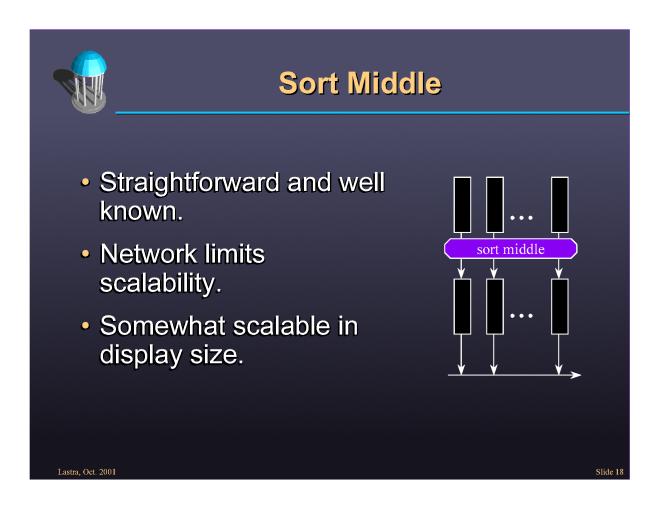 Sort Middle

• Straightforward and well known.

• Network limits scalability.

• Somewhat scalable in display size.

...

sort middle

...

Lastra, Oct. 2001

Slide 18